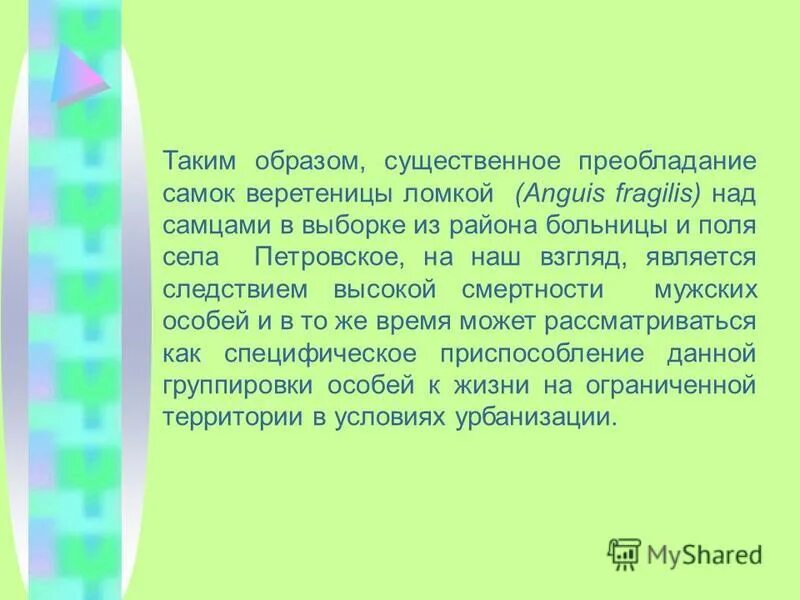 Таким образом, существенное преобладание самок веретеницы ломкой (Anguis fragilis) над самцами в выборке из района больницы и поля села Петровское, на наш взгляд, является следствием высокой смертности мужских особей и в то же время может рассматриваться как специфическое приспособление данной группировки особей к жизни на ограниченной территории в условиях урбанизации.

MyShared